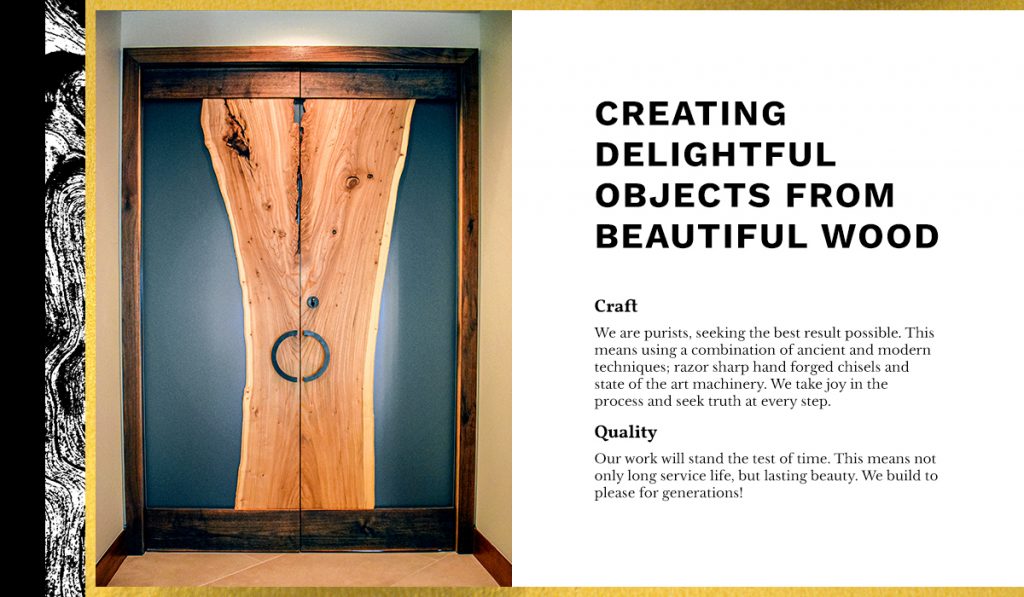 CREATING DELIGHTFUL OBJECTS FROM BEAUTIFUL WOOD

Craft

We are purists, seeking the best result possible. This means using a combination of ancient and modern techniques; razor sharp hand forged chisels and state of the art machinery. We take joy in the process and seek truth at every step.

Quality

Our work will stand the test of time. This means not only long service life, but lasting beauty. We build to please for generations!